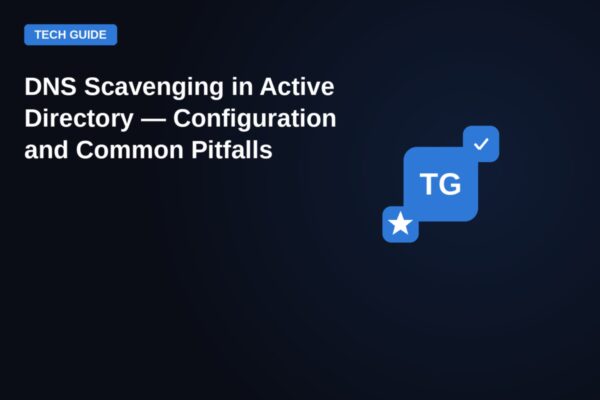 TECH GUIDE

DNS Scavenging in Active Directory — Configuration and Common Pitfalls

TG